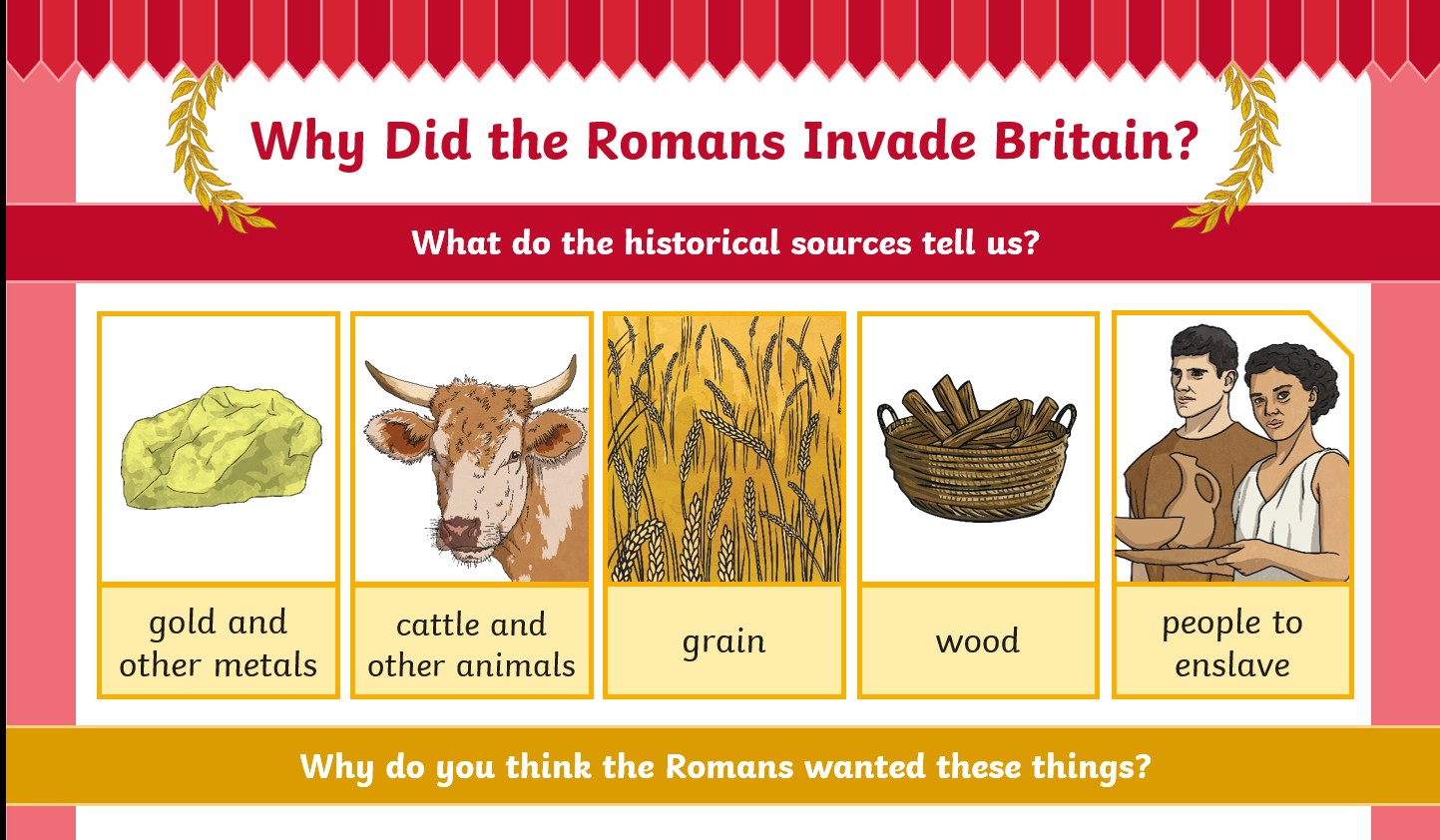 Why Did the Romans Invade Britain?

What do the historical sources tell us?

gold and other metals

cattle and other animals

grain

wood

people to enslave

Why do you think the Romans wanted these things?